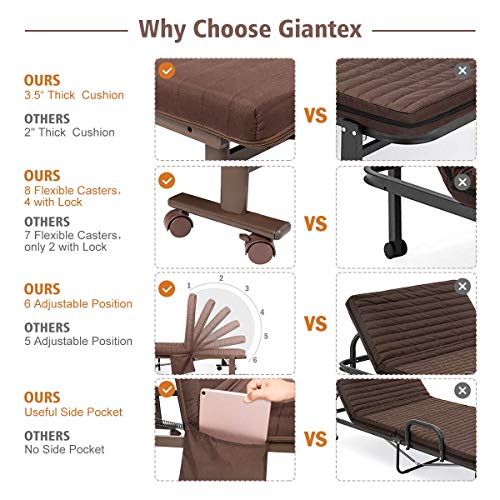 Why Choose Giantex

OURS
3.5" Thick Cushion

OTHERS
2" Thick Cushion

VS

OURS
8 Flexible Casters, 4 with Lock

OTHERS
7 Flexible Casters, only 2 with Lock

VS

OURS
6 Adjustable Position

OTHERS
5 Adjustable Position

1 2 3 4 5 6

VS

OURS
Useful Side Pocket

OTHERS
No Side Pocket

VS